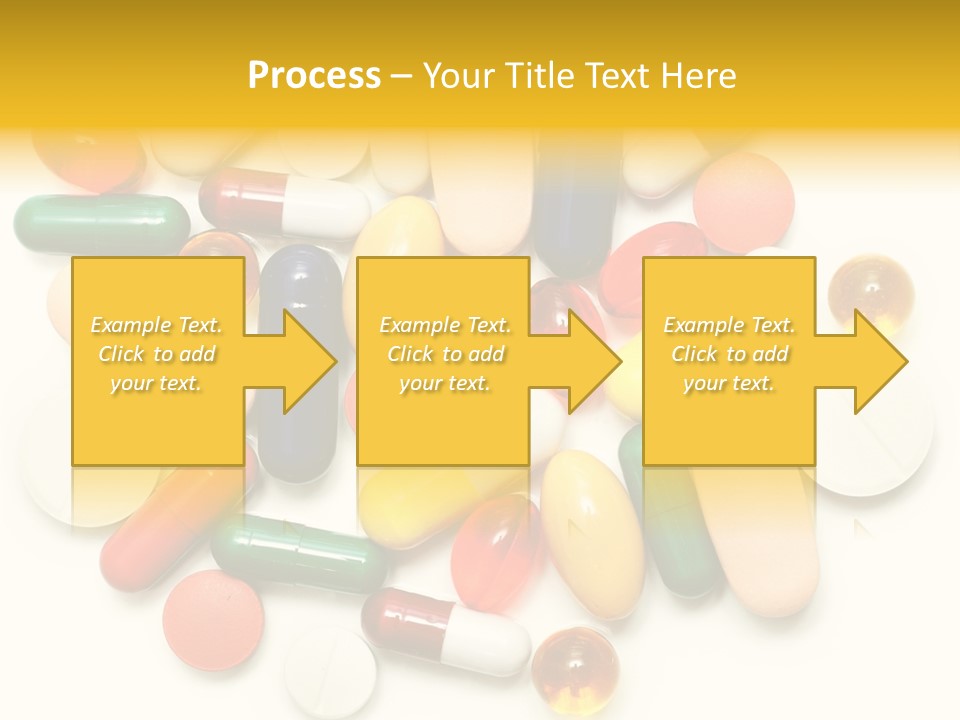 Process – Your Title Text Here

Example Text. Click to add your text.

Example Text. Click to add your text.

Example Text. Click to add your text.